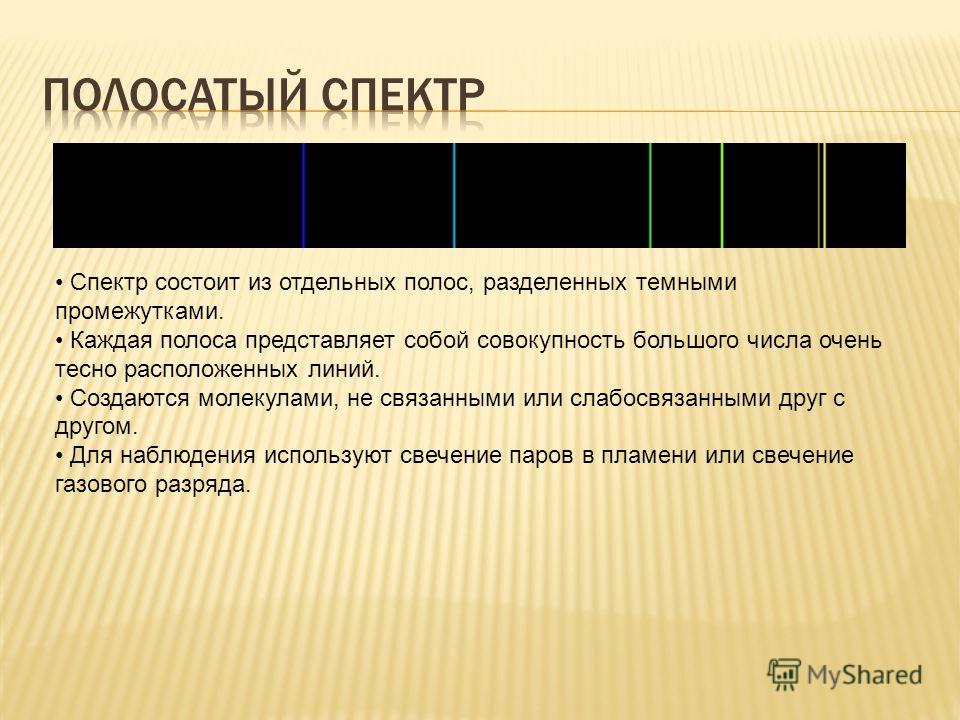 ПОЛОСАТЫЙ СПЕКТР

• Спектр состоит из отдельных полос, разделенных темными промежутками.
• Каждая полоса представляет собой совокупность большого числа очень тесно расположенных линий.
• Создаются молекулами, не связанными или слабосвязанными друг с другом.
• Для наблюдения используют свечение паров в пламени или свечение газового разряда.

MyShared